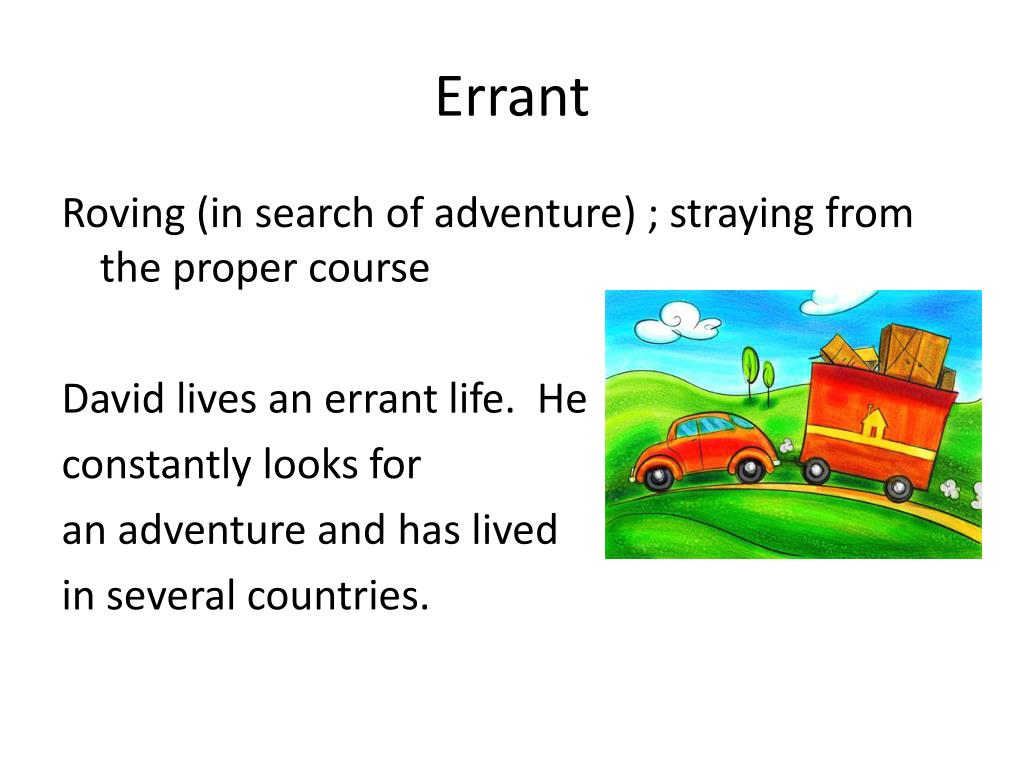 Errant

Roving (in search of adventure) ; straying from the proper course

David lives an errant life. He constantly looks for an adventure and has lived in several countries.